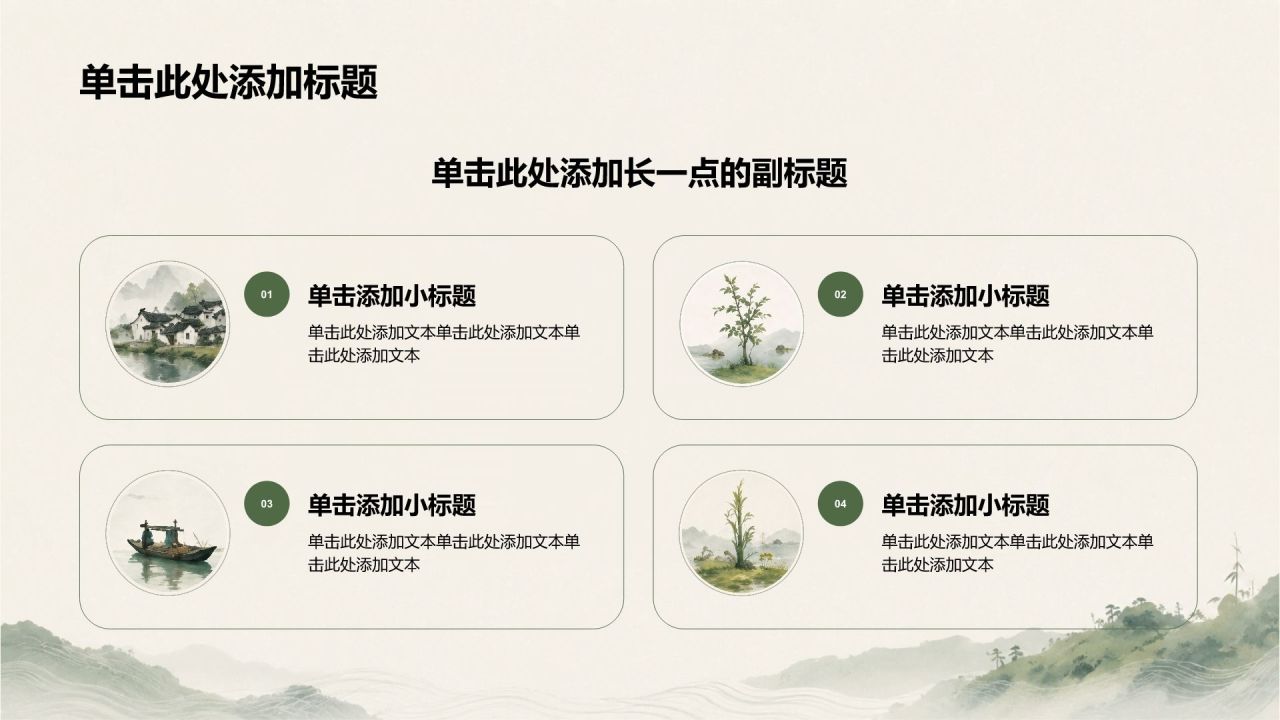 单击此处添加标题

单击此处添加长一点的副标题

01

单击添加小标题

单击此处添加文本单击此处添加文本单击此处添加文本

02

单击添加小标题

单击此处添加文本单击此处添加文本单击此处添加文本

03

单击添加小标题

单击此处添加文本单击此处添加文本单击此处添加文本

04

单击添加小标题

单击此处添加文本单击此处添加文本单击此处添加文本